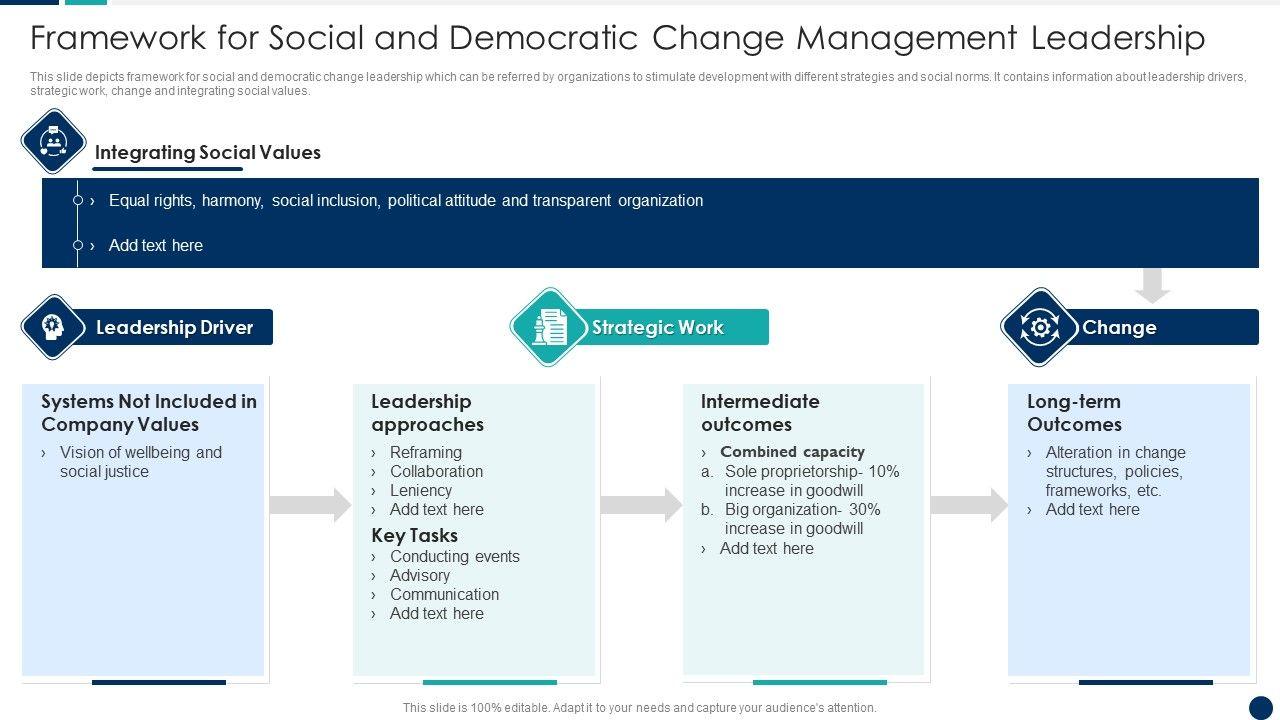 Framework for Social and Democratic Change Management Leadership

This slide depicts framework for social and democratic change leadership which can be referred by organizations to stimulate development with different strategies and social norms. It contains information about leadership drivers, strategic work, change and integrating social values.

Integrating Social Values

› Equal rights, harmony, social inclusion, political attitude and transparent organization

› Add text here

Leadership Driver

Strategic Work

Change

Systems Not Included in Company Values
› Vision of wellbeing and social justice

Leadership approaches
› Reframing
› Collaboration
› Leniency
› Add text here
Key Tasks
› Conducting events
› Advisory
› Communication
› Add text here

Intermediate outcomes
› Combined capacity
a. Sole proprietorship- 10% increase in goodwill
b. Big organization- 30% increase in goodwill
› Add text here

Long-term Outcomes
› Alteration in change structures, policies, frameworks, etc.
› Add text here

This slide is 100% editable. Adapt it to your needs and capture your audience's attention.